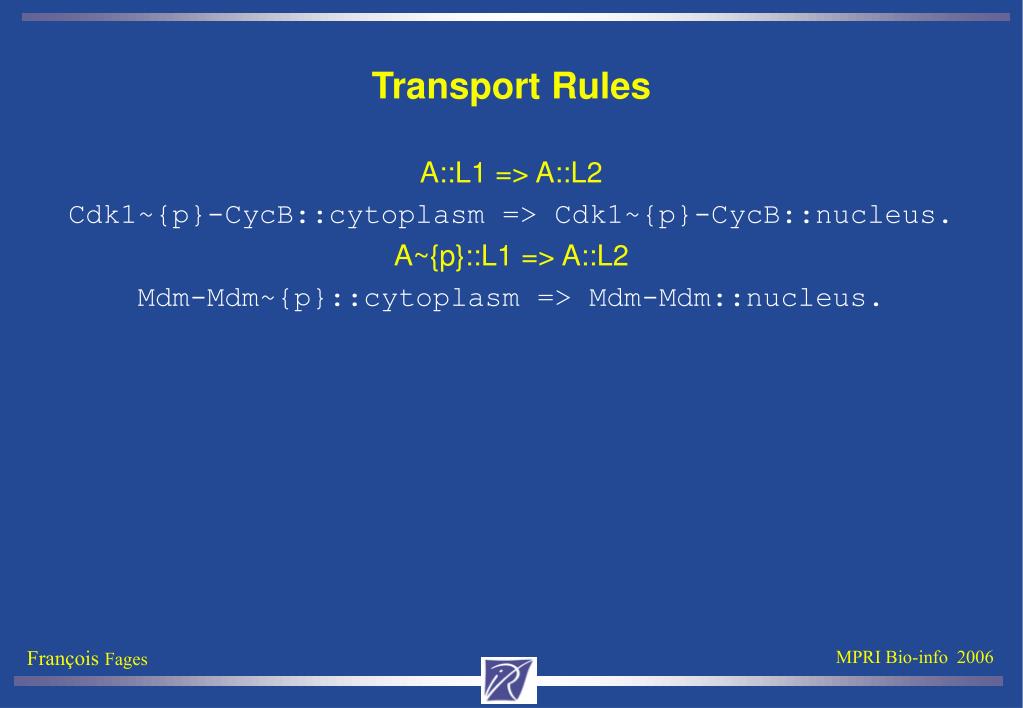 Transport Rules

A::L1 => A::L2

Cdk1~{p}-CycB::cytoplasm => Cdk1~{p}-CycB::nucleus.

A~{p}::L1 => A::L2

Mdm-Mdm~{p}::cytoplasm => Mdm-Mdm::nucleus.

François Fages

MPRI Bio-info 2006